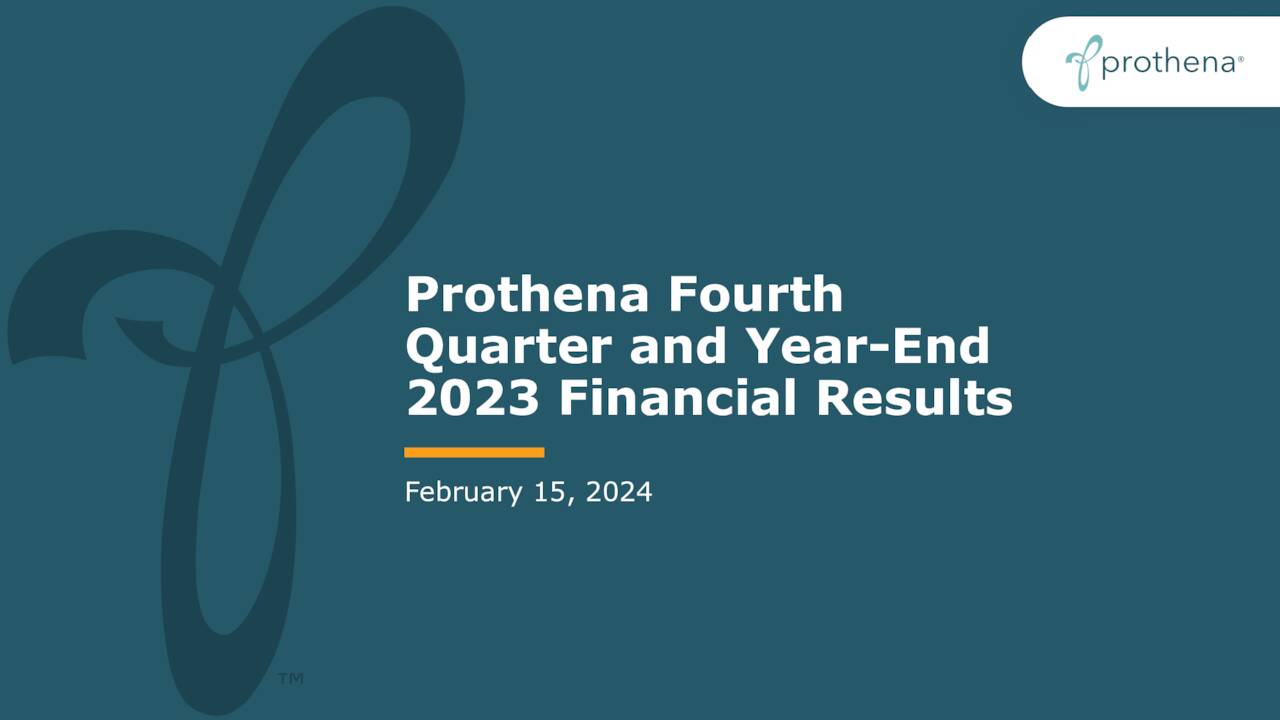 prothena®

Prothena Fourth Quarter and Year-End 2023 Financial Results

February 15, 2024

TM